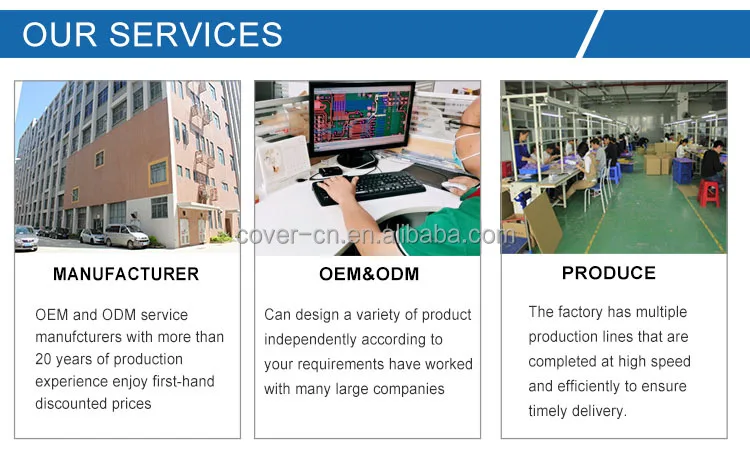 OUR SERVICES

cover-cn.en.alibaba.com

MANUFACTURER

OEM and ODM service manufcturers with more than 20 years of production experience enjoy first-hand discounted prices

OEM&ODM

Can design a variety of product independently according to your requirements have worked with many large companies

PRODUCE

The factory has multiple production lines that are completed at high speed and efficiently to ensure timely delivery.